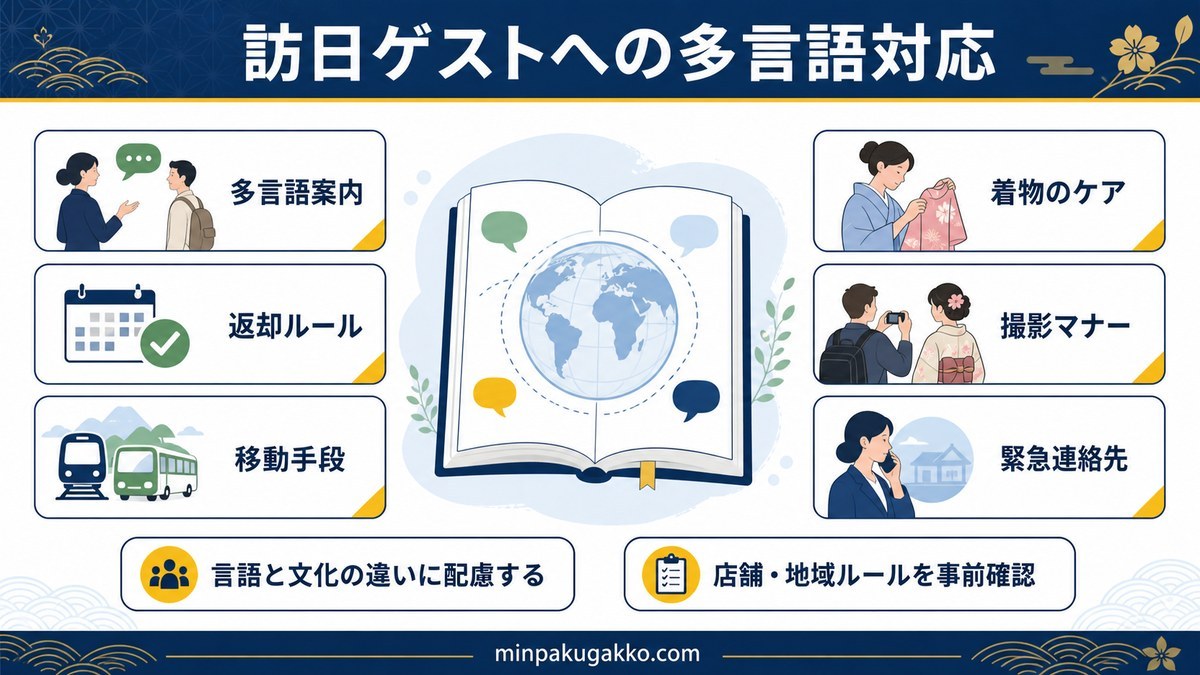 訪日ゲストへの多言語対応

多言語案内

返却ルール

移動手段

着物のケア

撮影マナー

緊急連絡先

言語と文化の違いに配慮する

店舗・地域ルールを事前確認

minpakugakko.com